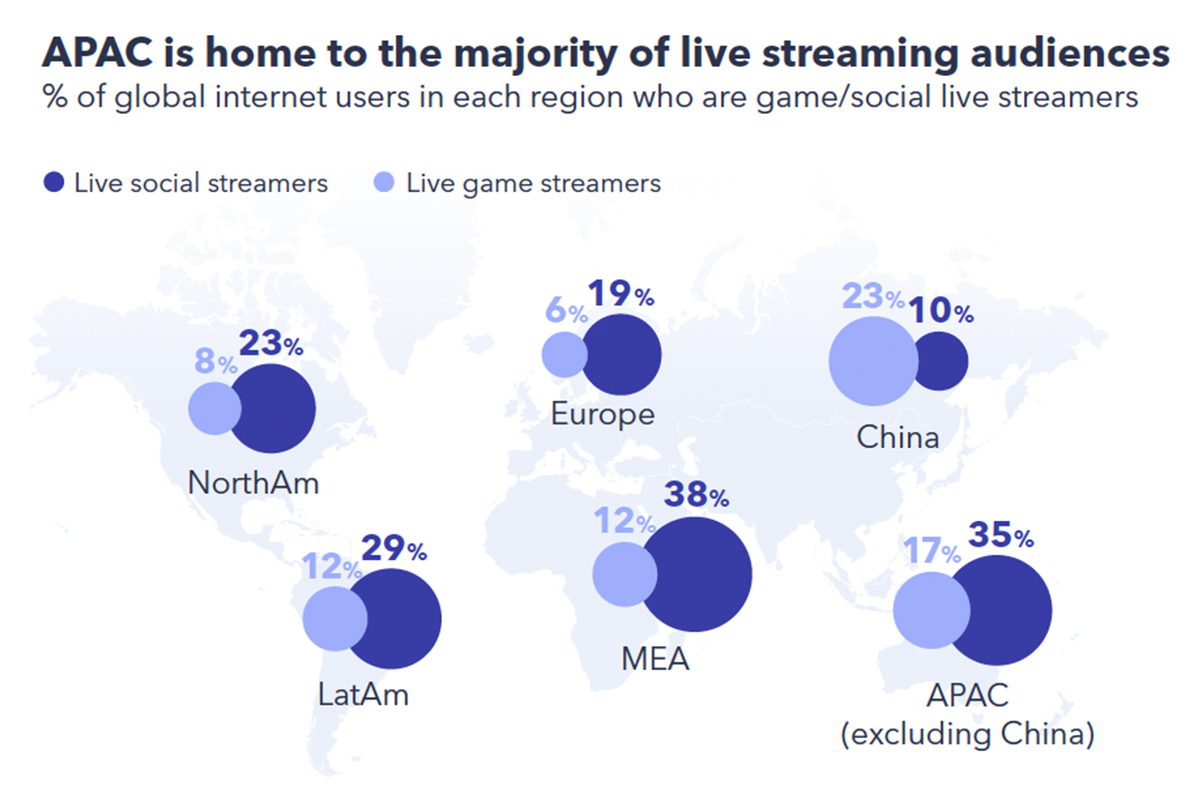 APAC is home to the majority of live streaming audiences
% of global internet users in each region who are game/social live streamers

Live social streamers Live game streamers

8% 23%
NorthAm

6% 19%
Europe

23% 10%
China

12% 29%
LatAm

12% 38%
MEA

17% 35%
APAC
(excluding China)